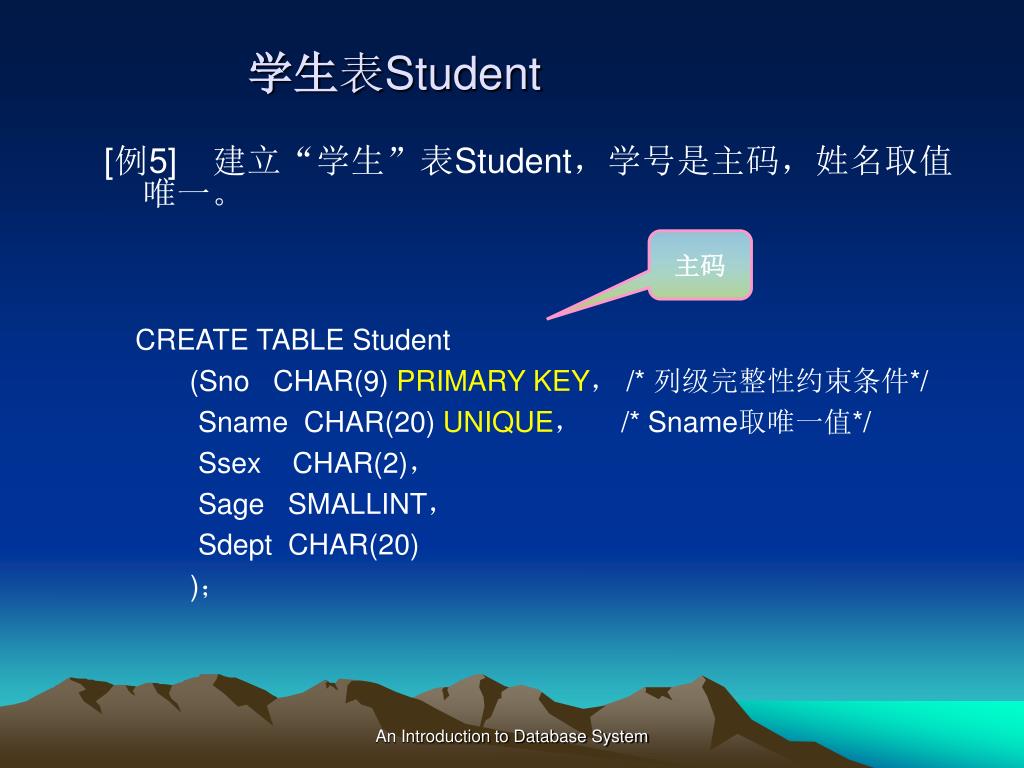 学生表Student

[例5]　建立“学生”表Student，学号是主码，姓名取值唯一。

主码

CREATE TABLE Student
(Sno CHAR(9) PRIMARY KEY，　/* 列级完整性约束条件*/
Sname CHAR(20) UNIQUE，　/* Sname取唯一值*/
Ssex CHAR(2)，
Sage SMALLINT，
Sdept CHAR(20)
)；

An Introduction to Database System